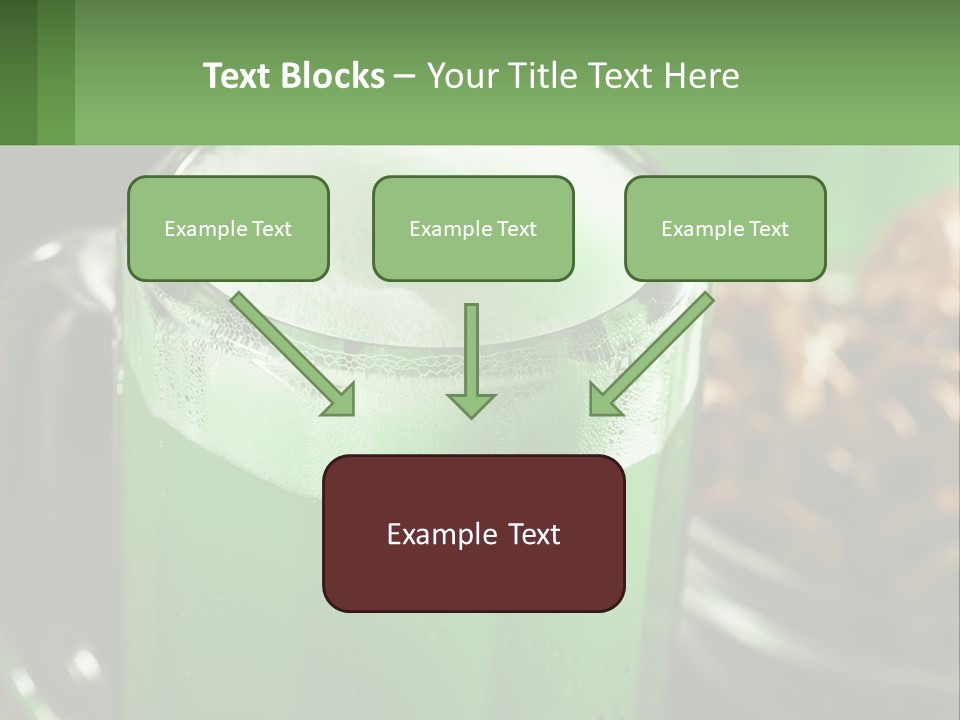 Text Blocks – Your Title Text Here

Example Text

Example Text

Example Text

Example Text